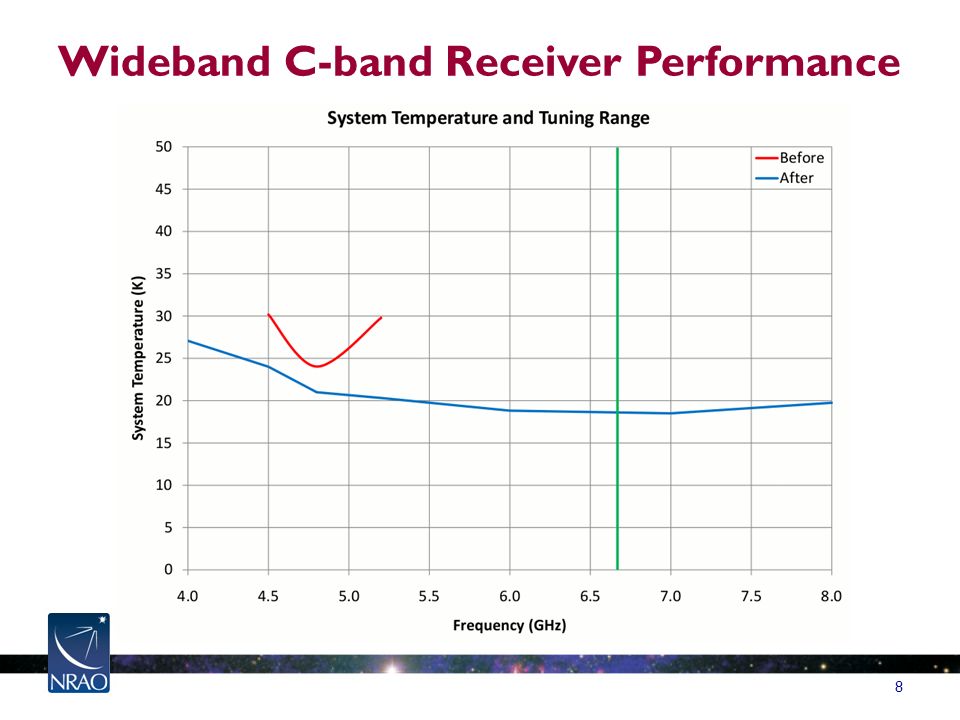 Wideband C-band Receiver Performance

System Temperature and Tuning Range

Before
After

System Temperature (K)

50
45
40
35
30
25
20
15
10
5
0

4.0 4.5 5.0 5.5 6.0 6.5 7.0 7.5 8.0

Frequency (GHz)

NRAO

8